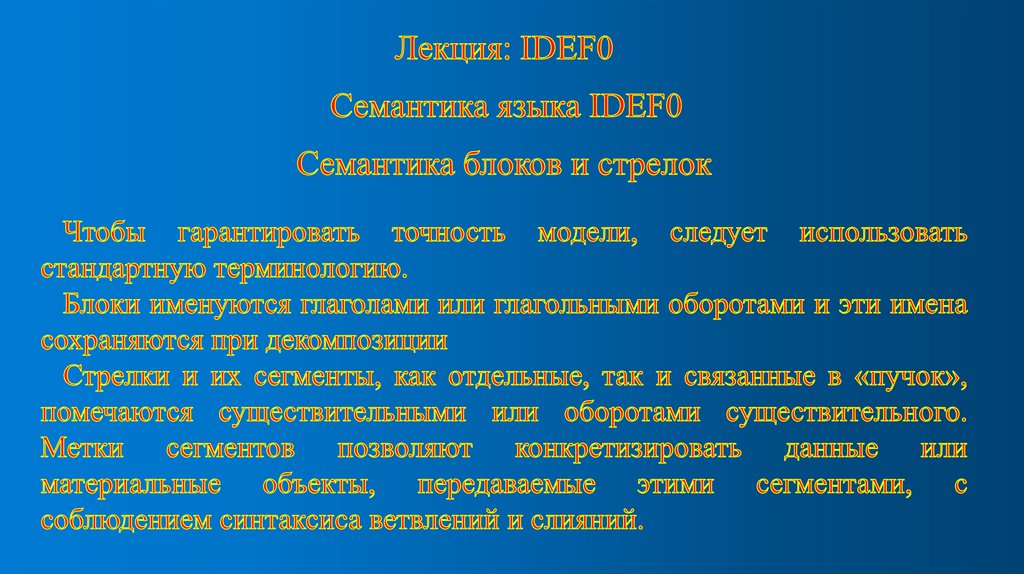 Лекция: IDEF0

Семантика языка IDEF0

Семантика блоков и стрелок

Чтобы гарантировать точность модели, следует использовать стандартную терминологию.

Блоки именуются глаголами или глагольными оборотами и эти имена сохраняются при декомпозиции

Стрелки и их сегменты, как отдельные, так и связанные в «пучок», помечаются существительными или оборотами существительного. Метки сегментов позволяют конкретизировать данные или материальные объекты, передаваемые этими сегментами, с соблюдением синтаксиса ветвлений и слияний.